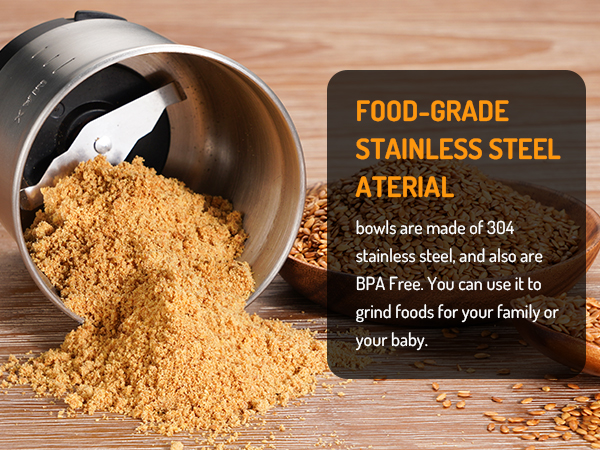 FOOD-GRADE STAINLESS STEEL ATERIAL

bowls are made of 304 stainless steel, and also are BPA Free. You can use it to grind foods for your family or your baby.